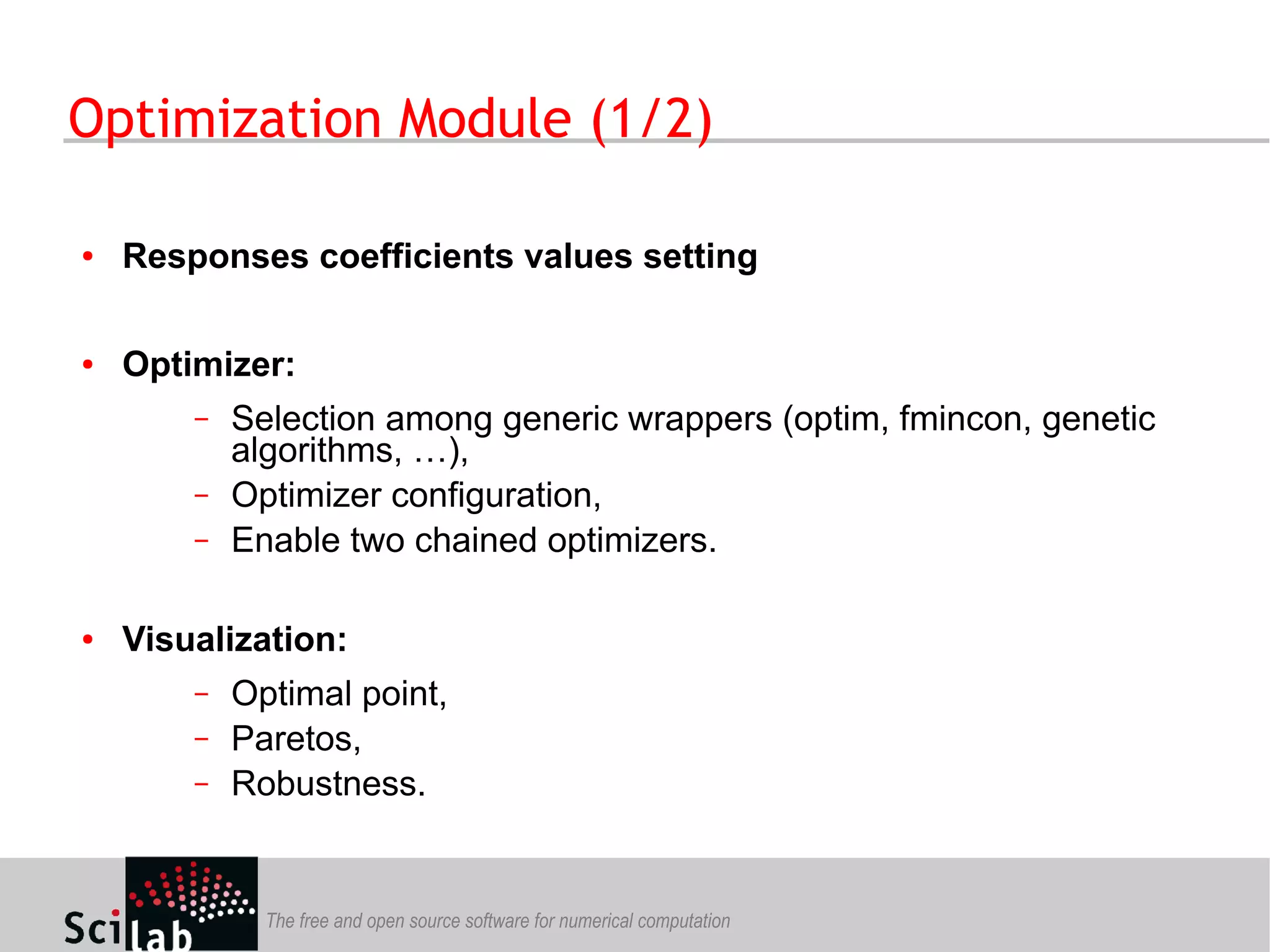 Optimization Module (1/2)

• Responses coefficients values setting

• Optimizer:

– Selection among generic wrappers (optim, fmincon, genetic algorithms, …),
– Optimizer configuration,
– Enable two chained optimizers.

• Visualization:

– Optimal point,
– Paretos,
– Robustness.

Scilab The free and open source software for numerical computation